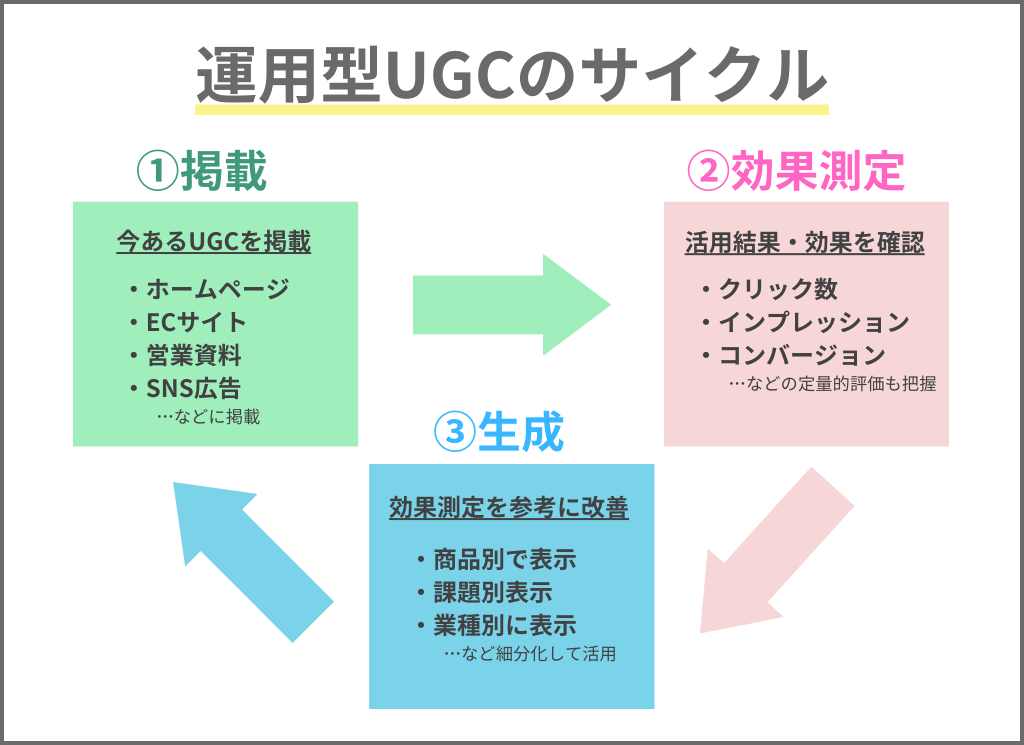 運用型UGCのサイクル

①掲載

今あるUGCを掲載

・ホームページ
・ECサイト
・営業資料
・SNS広告
…などに掲載

②効果測定

活用結果・効果を確認

・クリック数
・インプレッション
・コンバージョン
…などの定量的評価も把握

③生成

効果測定を参考に改善

・商品別で表示
・課題別表示
・業種別に表示
…など細分化して活用